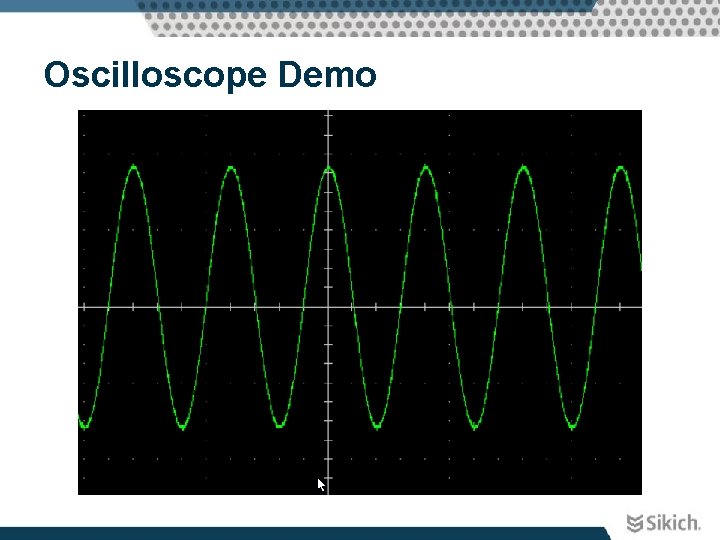 Oscilloscope Demo

Sikich.